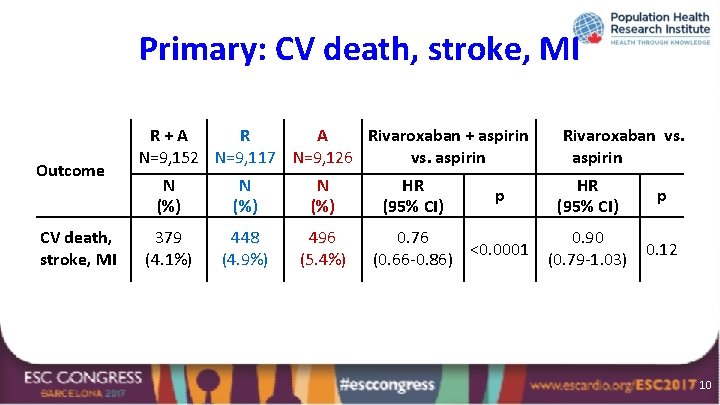 Population Health Research Institute
HEALTH THROUGH KNOWLEDGE

Primary: CV death, stroke, MI

| Outcome | R + A N=9,152 | R N=9,117 | A N=9,126 | Rivaroxaban + aspirin vs. aspirin | | Rivaroxaban vs. aspirin | |
|---|---|---|---|---|---|---|---|
| | N (%) | N (%) | N (%) | HR (95% CI) | p | HR (95% CI) | p |
| CV death, stroke, MI | 379 (4.1%) | 448 (4.9%) | 496 (5.4%) | 0.76 (0.66-0.86) | <0.0001 | 0.90 (0.79-1.03) | 0.12 |

ESC CONGRESS
BARCELONA 2017
#esccongress
www.escardio.org/ESC2017
10